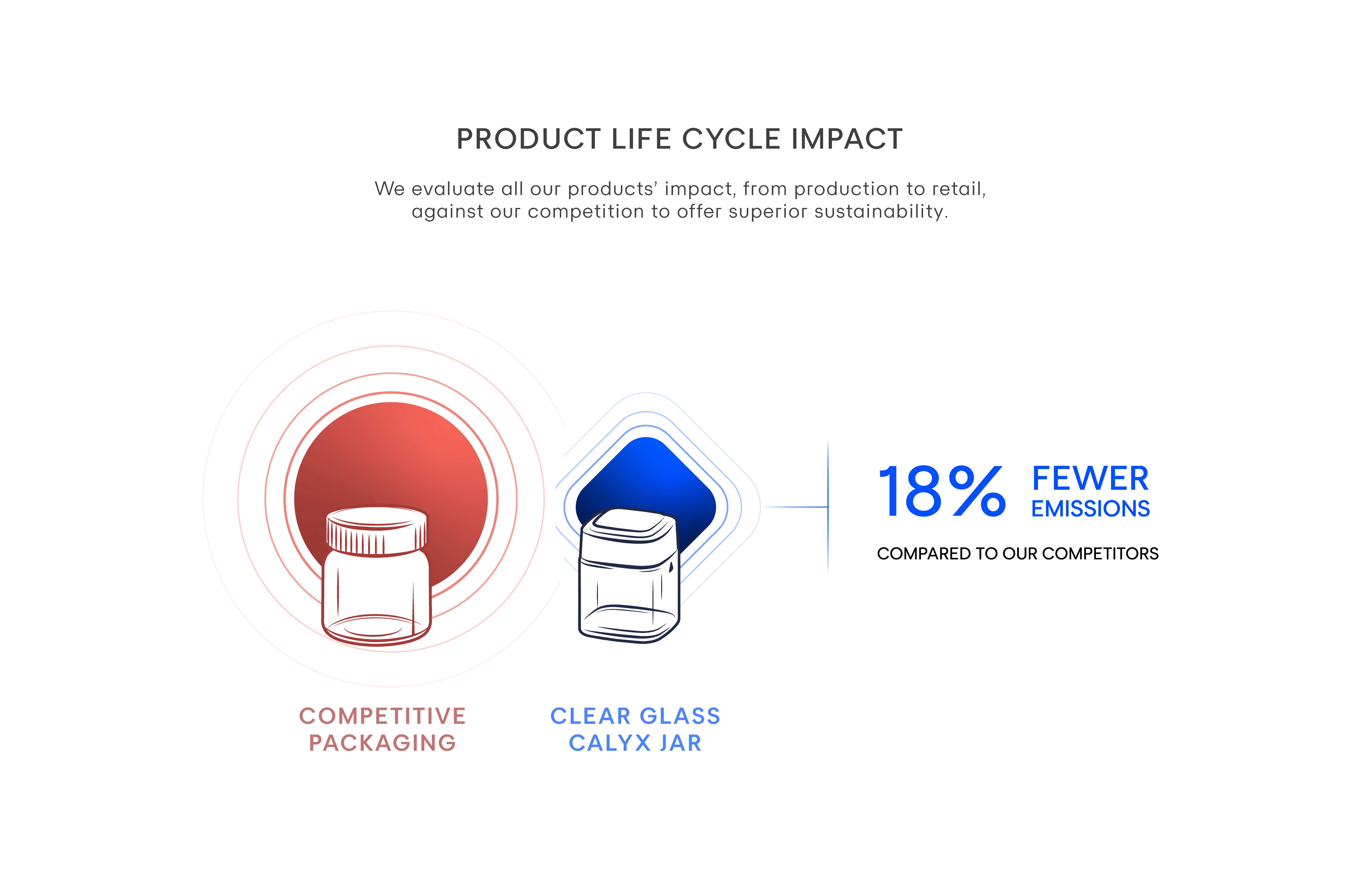 PRODUCT LIFE CYCLE IMPACT

We evaluate all our products' impact, from production to retail, against our competition to offer superior sustainability.

COMPETITIVE PACKAGING

CLEAR GLASS CALYX JAR

18% FEWER EMISSIONS

COMPARED TO OUR COMPETITORS